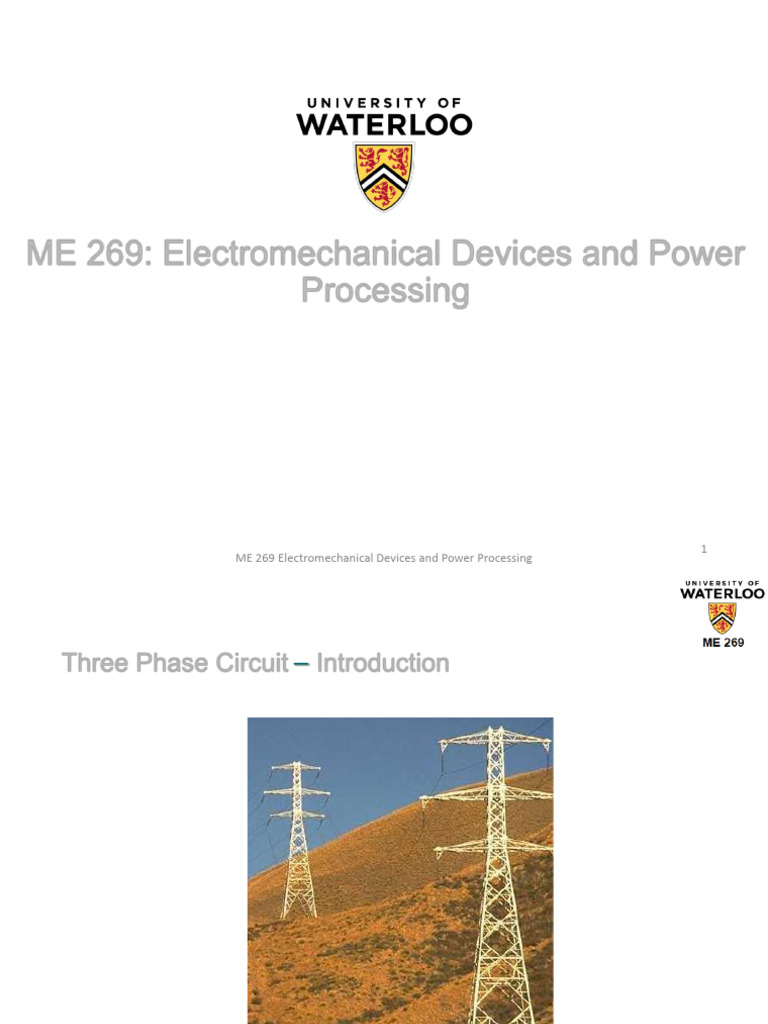 UNIVERSITY OF
WATERLOO

ME 269: Electromechanical Devices and Power Processing

ME 269 Electromechanical Devices and Power Processing

1

UNIVERSITY OF
WATERLOO
ME 269

Three Phase Circuit – Introduction